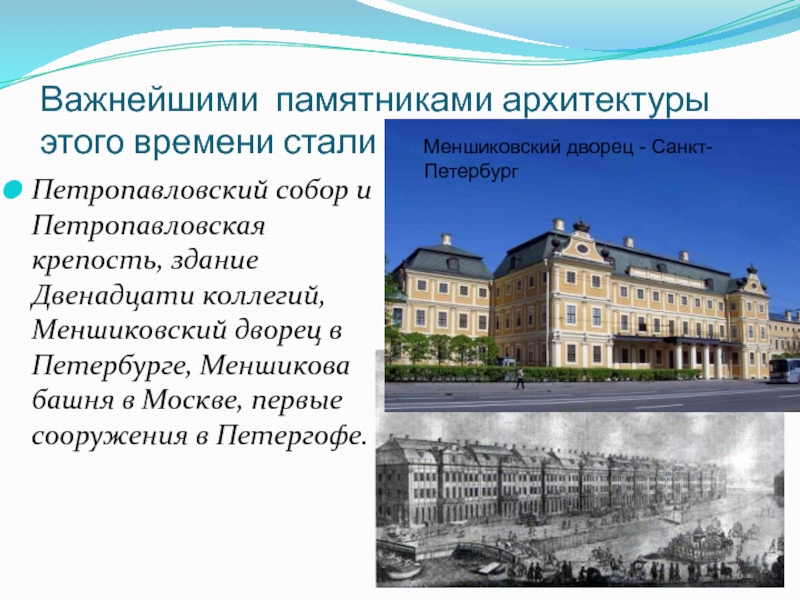 Важнейшими памятниками архитектуры этого времени стали

Меншиковский дворец - Санкт-Петербург

Петропавловский собор и Петропавловская крепость, здание Двенадцати коллегий, Меншиковский дворец в Петербурге, Меншикова башня в Москве, первые сооружения в Петергофе.